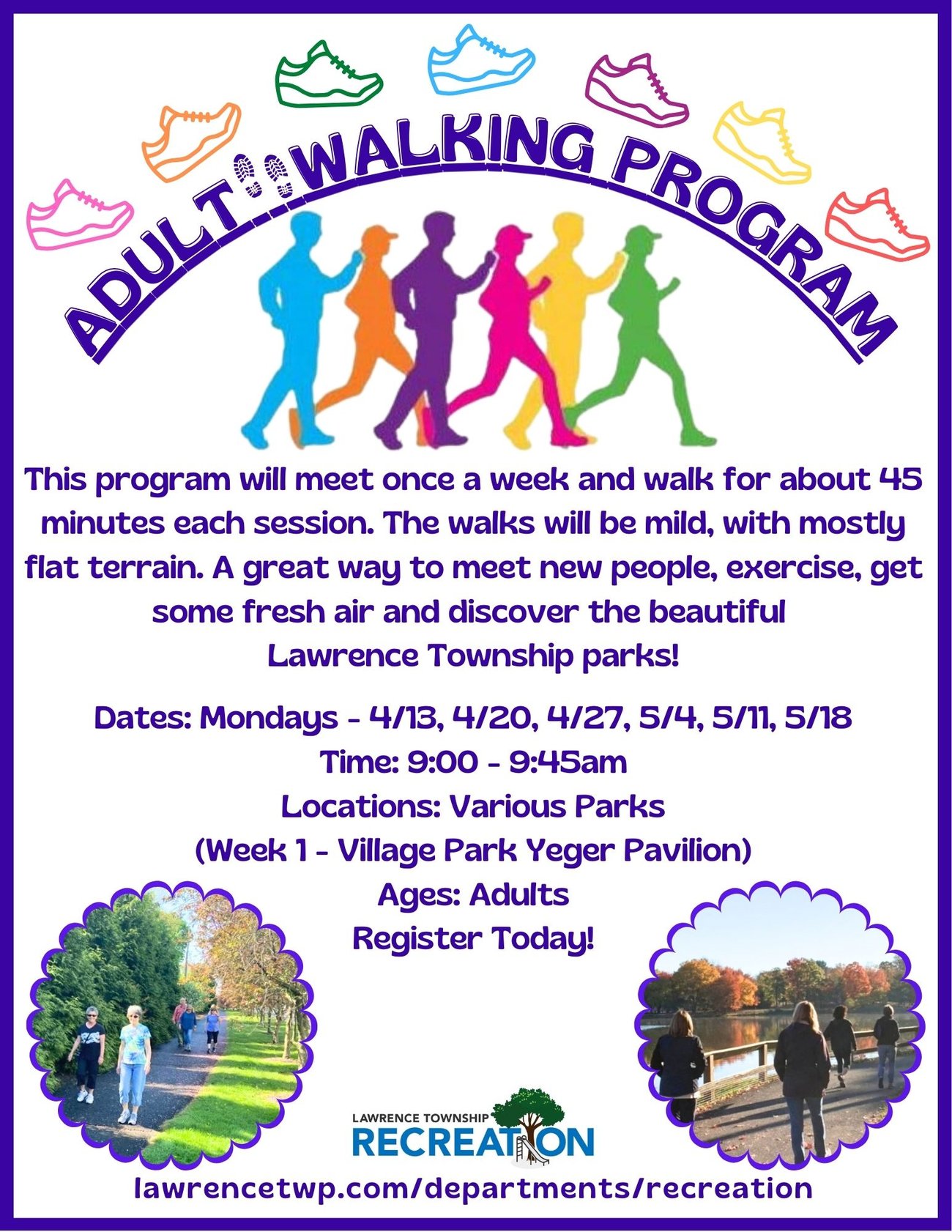 ADULT WALKING PROGRAM

This program will meet once a week and walk for about 45 minutes each session. The walks will be mild, with mostly flat terrain. A great way to meet new people, exercise, get some fresh air and discover the beautiful Lawrence Township parks!

Dates: Mondays - 4/13, 4/20, 4/27, 5/4, 5/11, 5/18
Time: 9:00 - 9:45am
Locations: Various Parks
(Week 1 - Village Park Yeger Pavilion)
Ages: Adults
Register Today!

LAWRENCE TOWNSHIP
RECREATION

lawrencetwp.com/departments/recreation